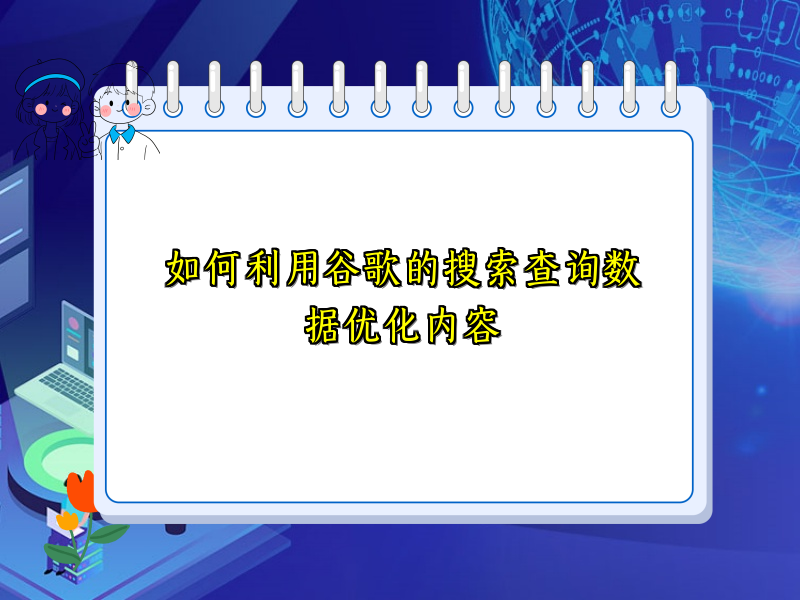 如何利用谷歌的搜索查询数据优化内容